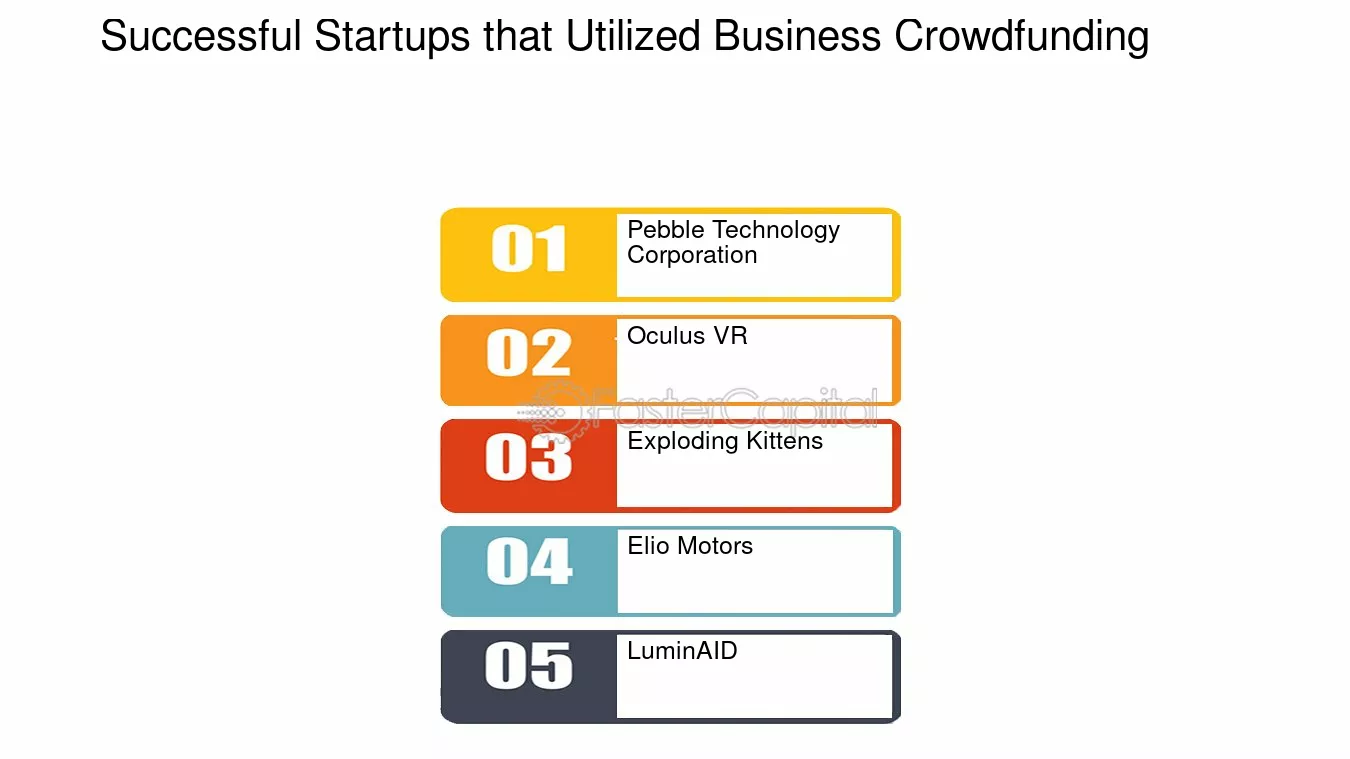 Successful Startups that Utilized Business Crowdfunding

01
Pebble Technology Corporation

02
Oculus VR

03
Exploding Kittens

04
Elio Motors

05
LuminAID

FasterCapital